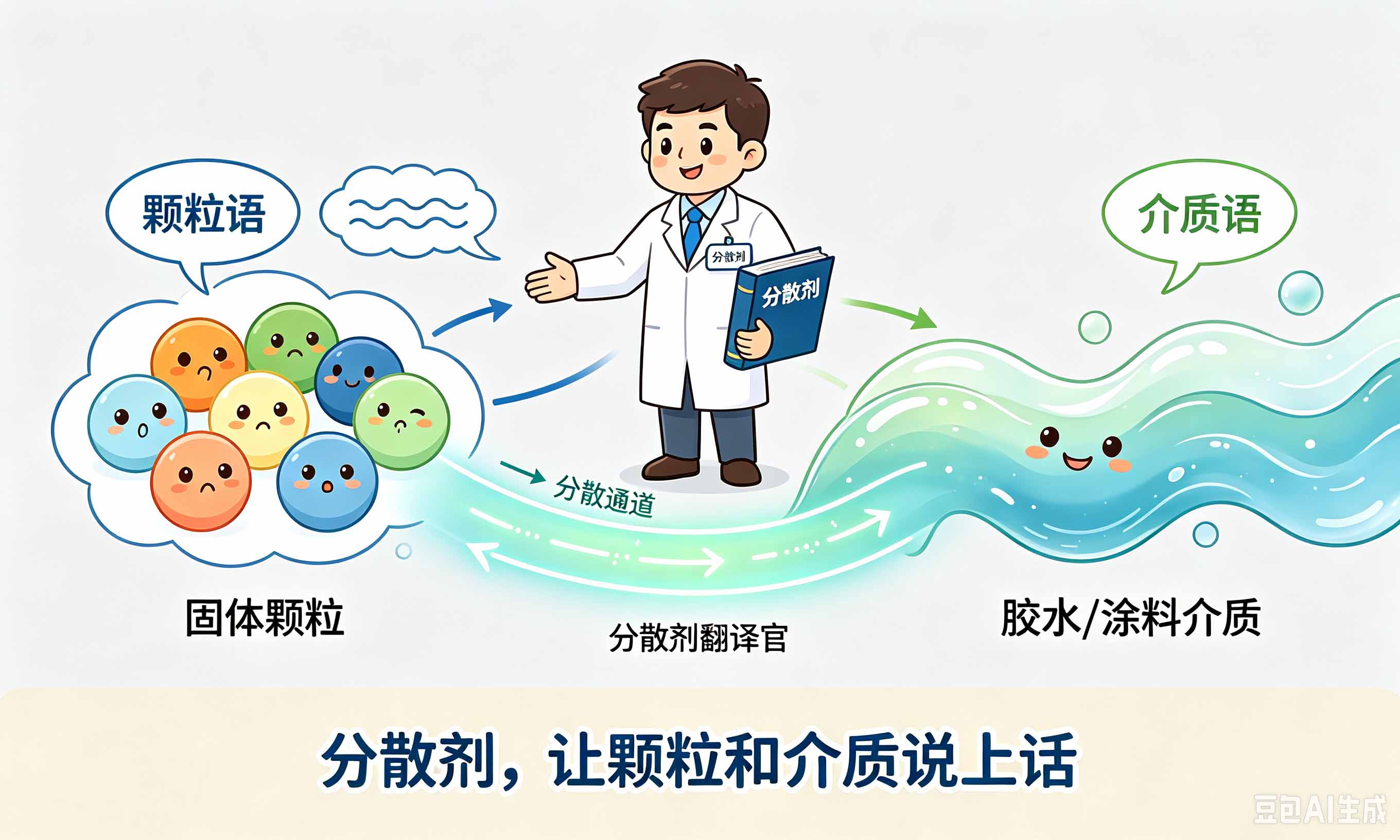 颗粒语

介质语

分散剂

分散剂

分散通道

固体颗粒

分散剂翻译官

胶水/涂料介质

分散剂，让颗粒和介质说上话

豆包AI生成